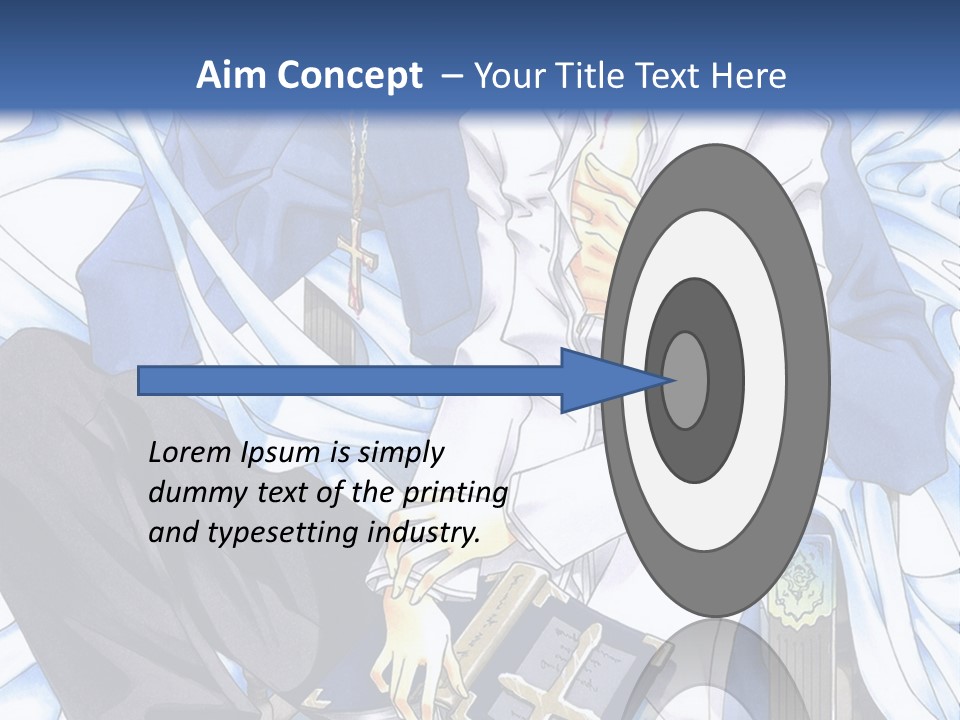 Aim Concept – Your Title Text Here

Lorem Ipsum is simply dummy text of the printing and typesetting industry.